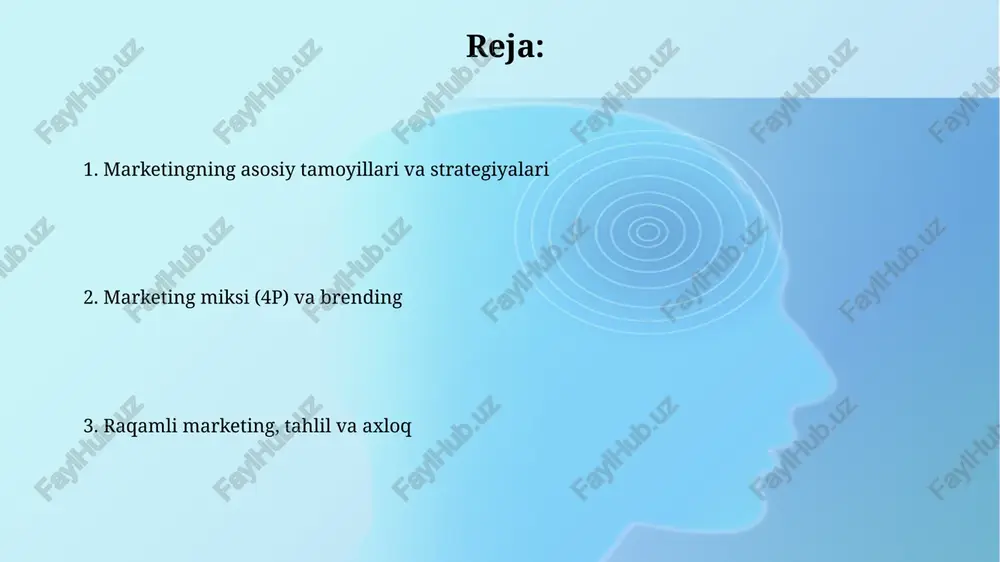 Reja:

1. Marketingning asosiy tamoyillari va strategiyalari

2. Marketing miksi (4P) va brending

3. Raqamli marketing, tahlil va axloq

FaylHub.uz